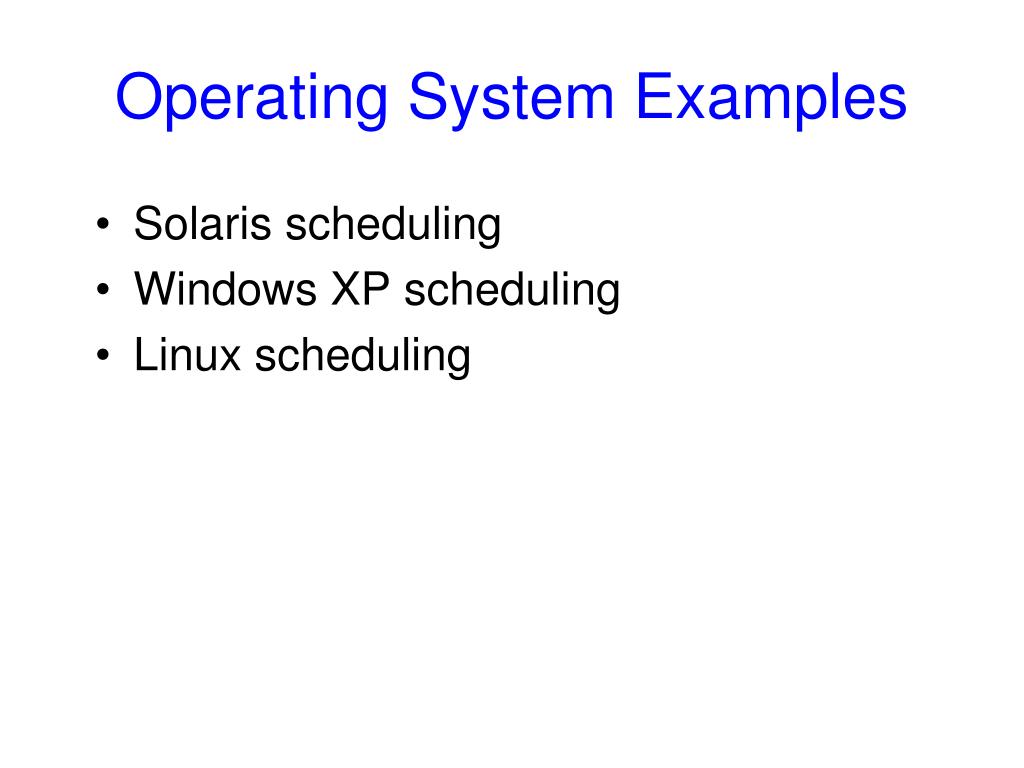 Operating System Examples

• Solaris scheduling
• Windows XP scheduling
• Linux scheduling